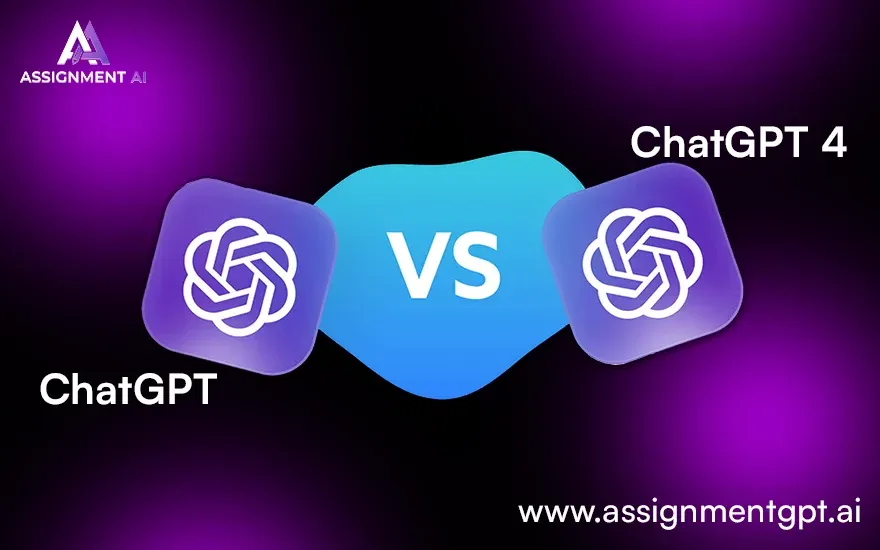 ASSIGNMENT AI

ChatGPT 4

VS

ChatGPT

www.assignmentgpt.ai